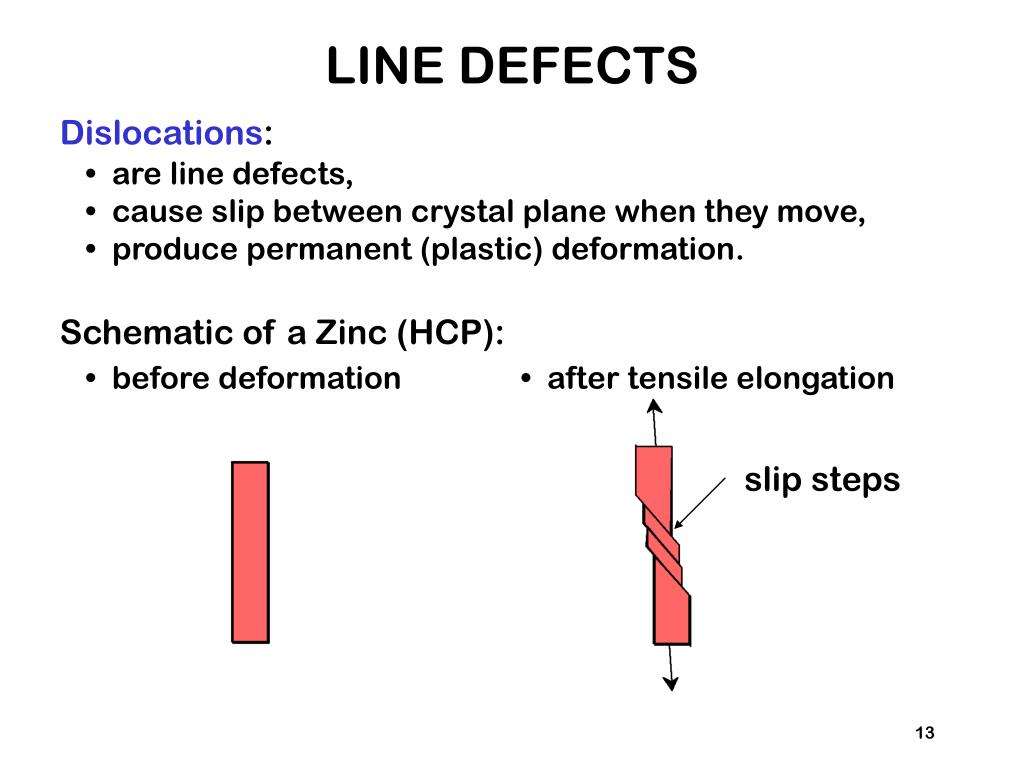 LINE DEFECTS

Dislocations:
• are line defects,
• cause slip between crystal plane when they move,
• produce permanent (plastic) deformation.

Schematic of a Zinc (HCP):
• before deformation
• after tensile elongation

slip steps

13